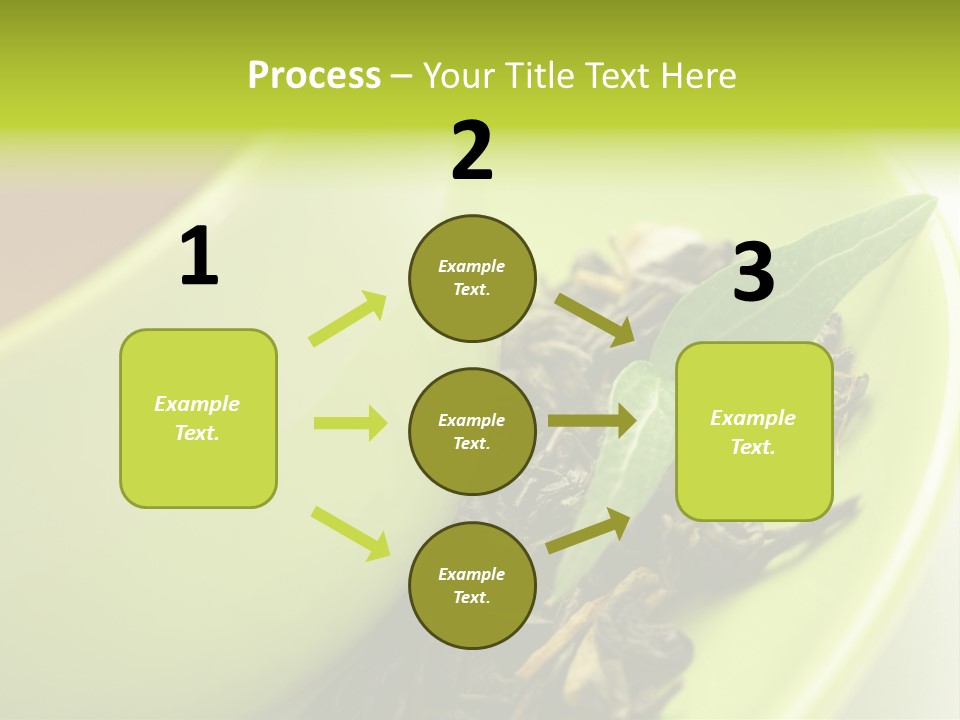 Process – Your Title Text Here

1

Example Text.

2

Example Text.

Example Text.

Example Text.

3

Example Text.